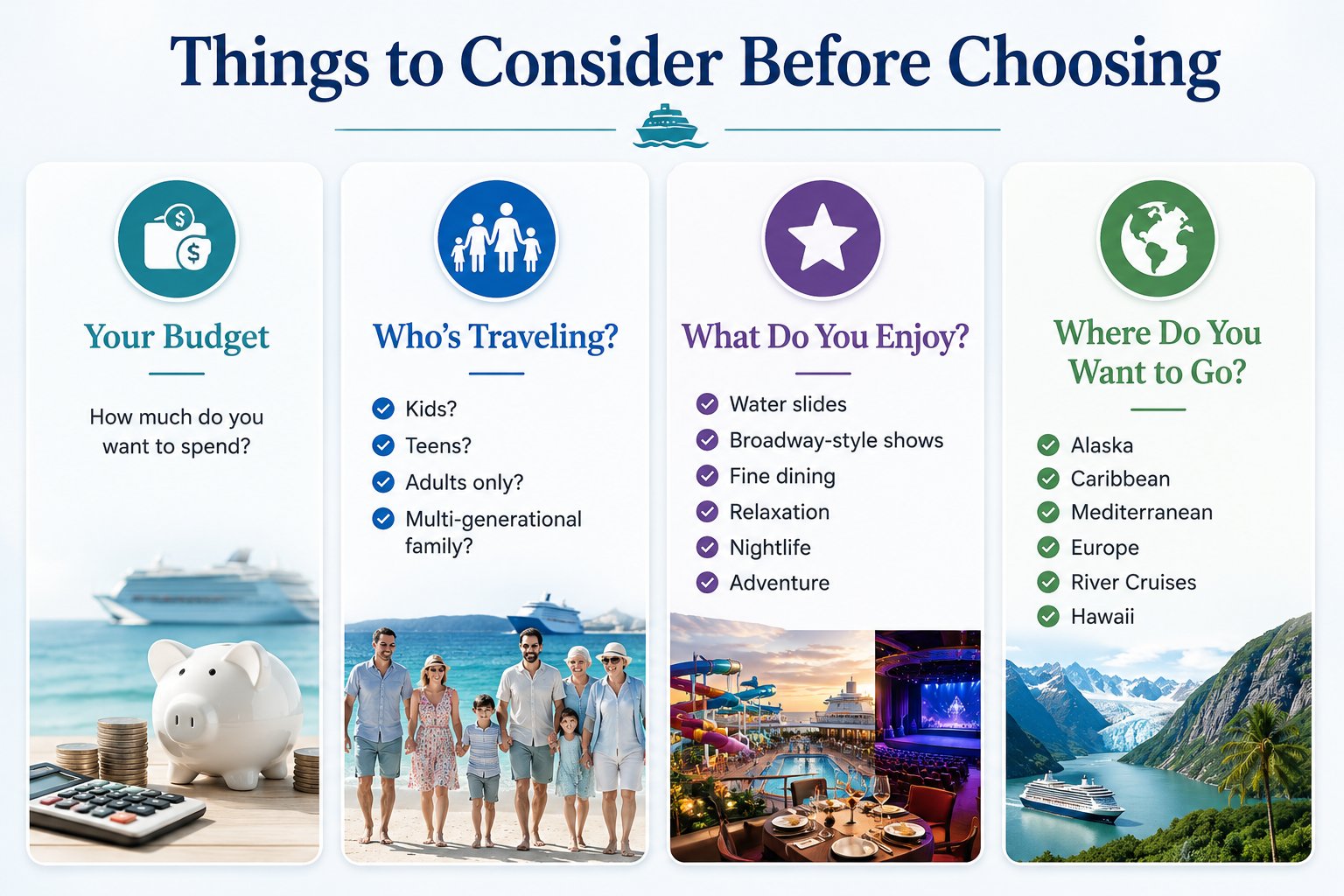 Things to Consider Before Choosing

Your Budget

How much do you want to spend?

Who's Traveling?

Kids?
Teens?
Adults only?
Multi-generational family?

What Do You Enjoy?

Water slides
Broadway-style shows
Fine dining
Relaxation
Nightlife
Adventure

Where Do You Want to Go?

Alaska
Caribbean
Mediterranean
Europe
River Cruises
Hawaii